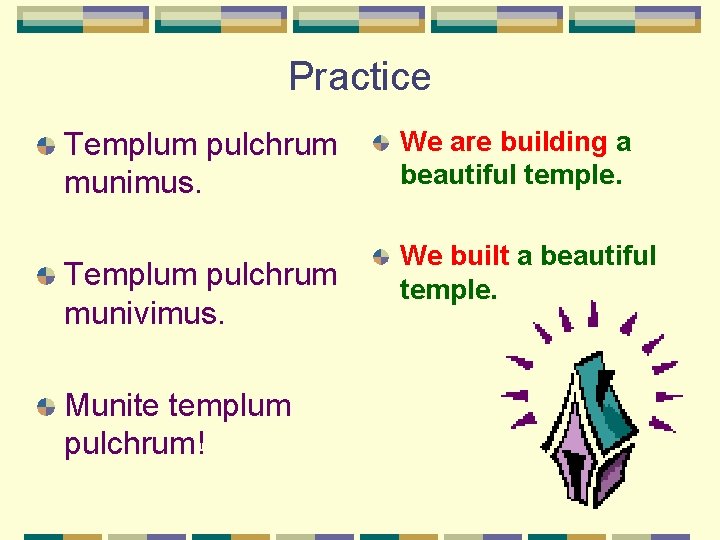 Practice

• Templum pulchrum munimus.

• Templum pulchrum munivimus.

• Munite templum pulchrum!

• We are building a beautiful temple.

• We built a beautiful temple.